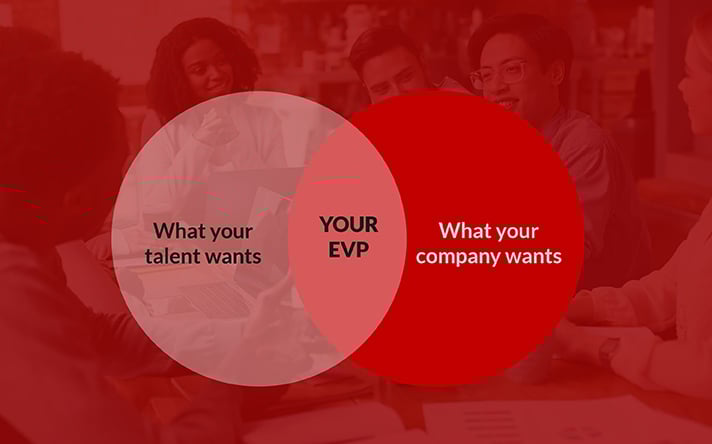 What your talent wants

YOUR EVP

What your company wants